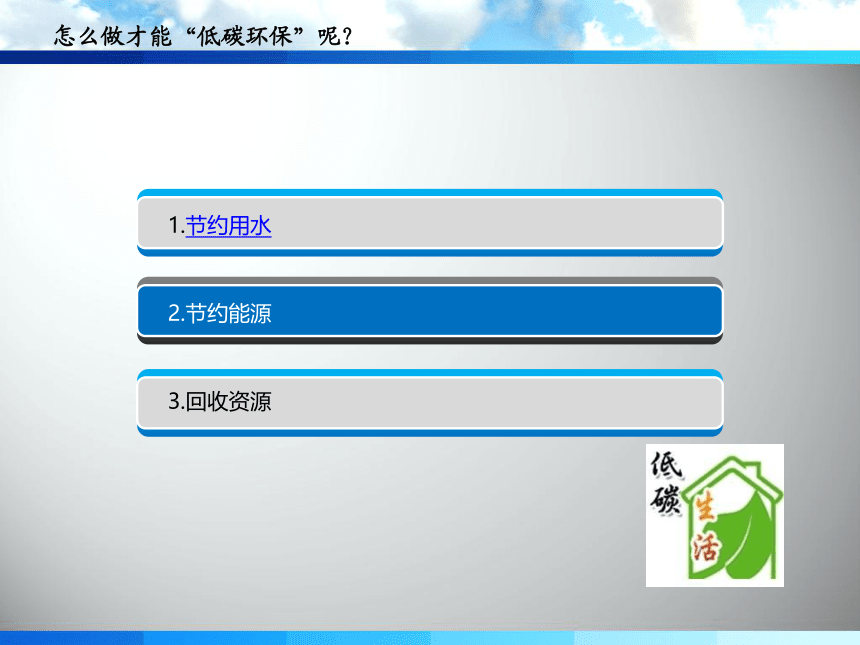 怎么做才能“低碳环保”呢？

1.节约用水

2.节约能源

3.回收资源

低碳生活